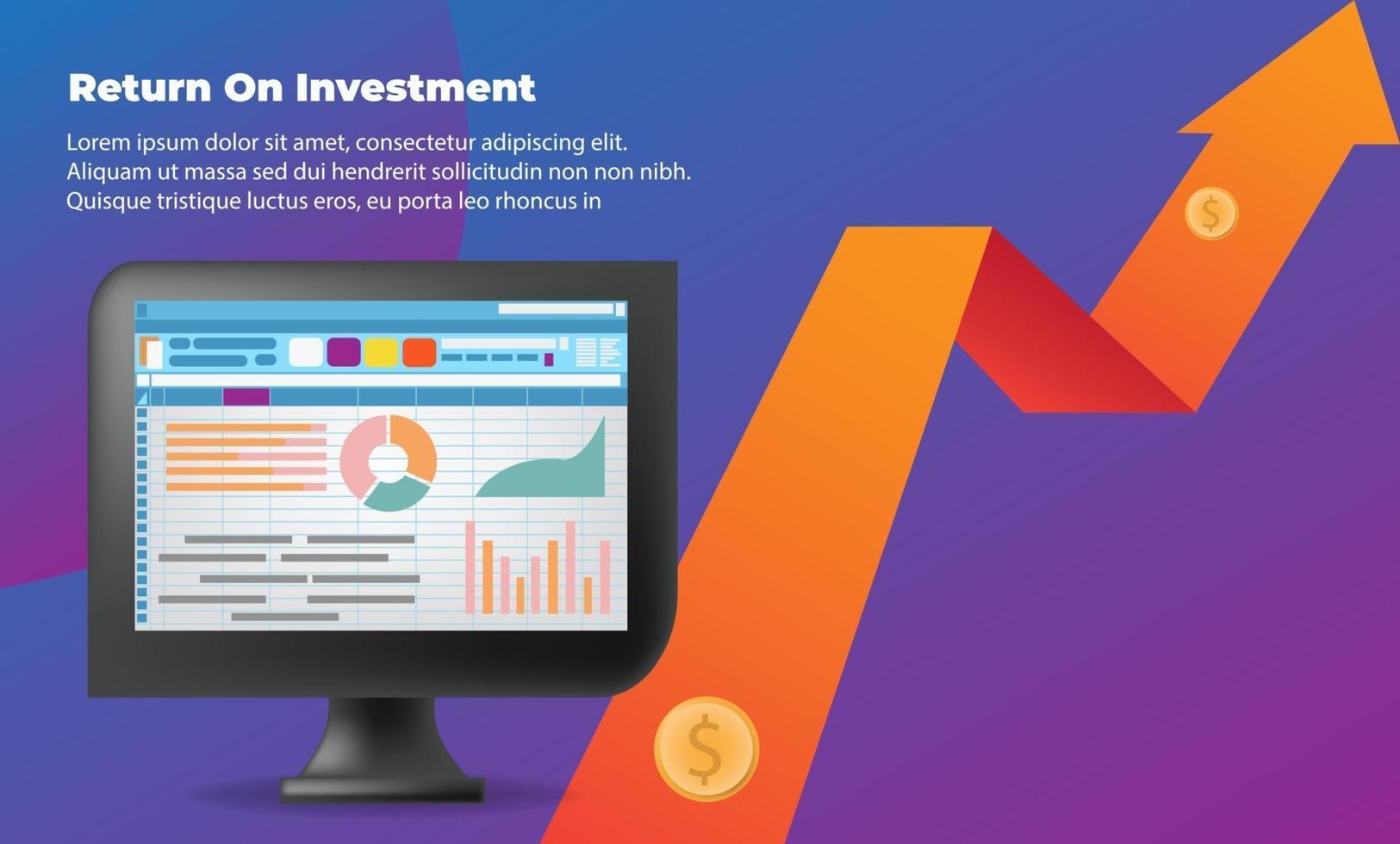 Return On Investment

Lorem ipsum dolor sit amet, consectetur adipiscing elit. Aliquam ut massa sed dui hendrerit sollicitudin non non nibh. Quisque tristique luctus eros, eu porta leo rhoncus in

$

$